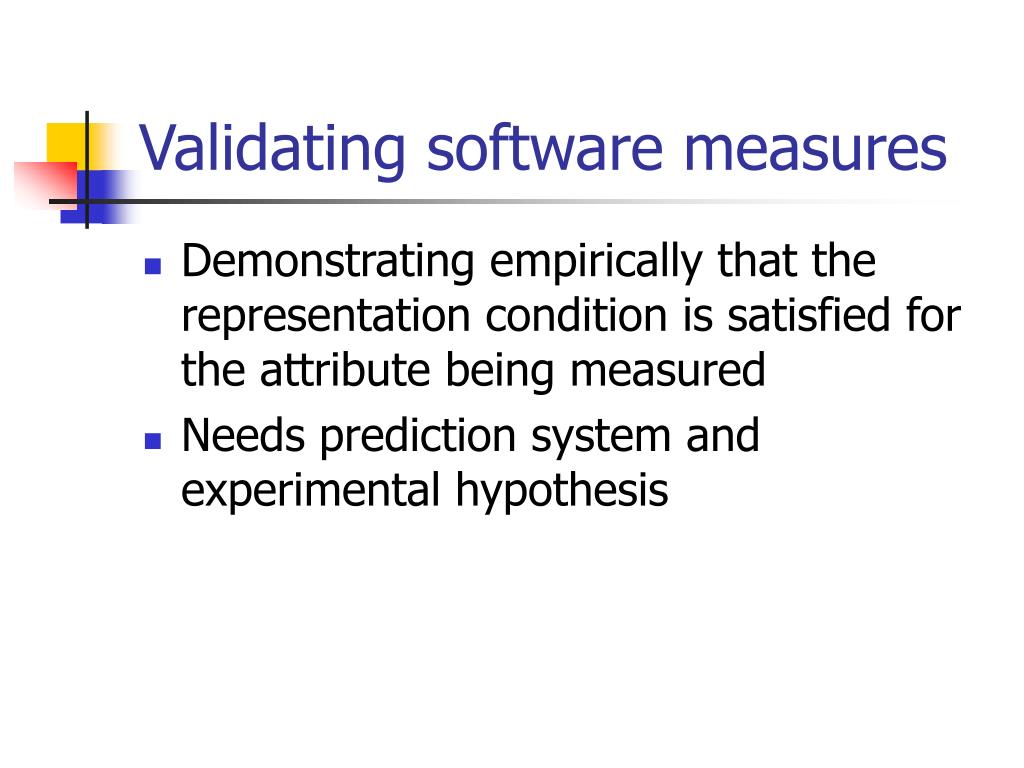 Validating software measures

- Demonstrating empirically that the representation condition is satisfied for the attribute being measured
- Needs prediction system and experimental hypothesis